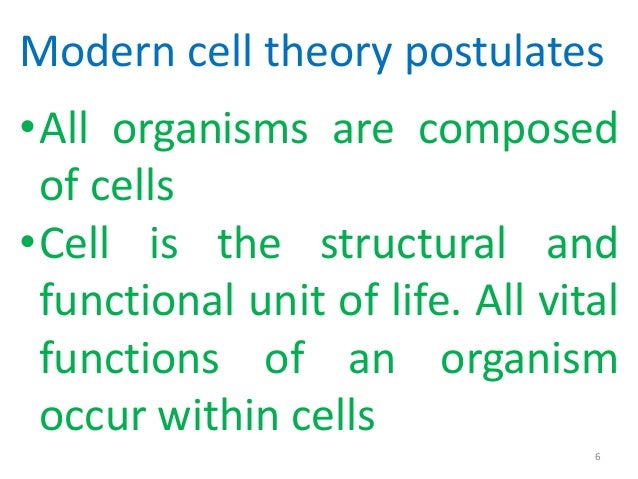 Modern cell theory postulates

• All organisms are composed of cells

• Cell is the structural and functional unit of life. All vital functions of an organism occur within cells

6